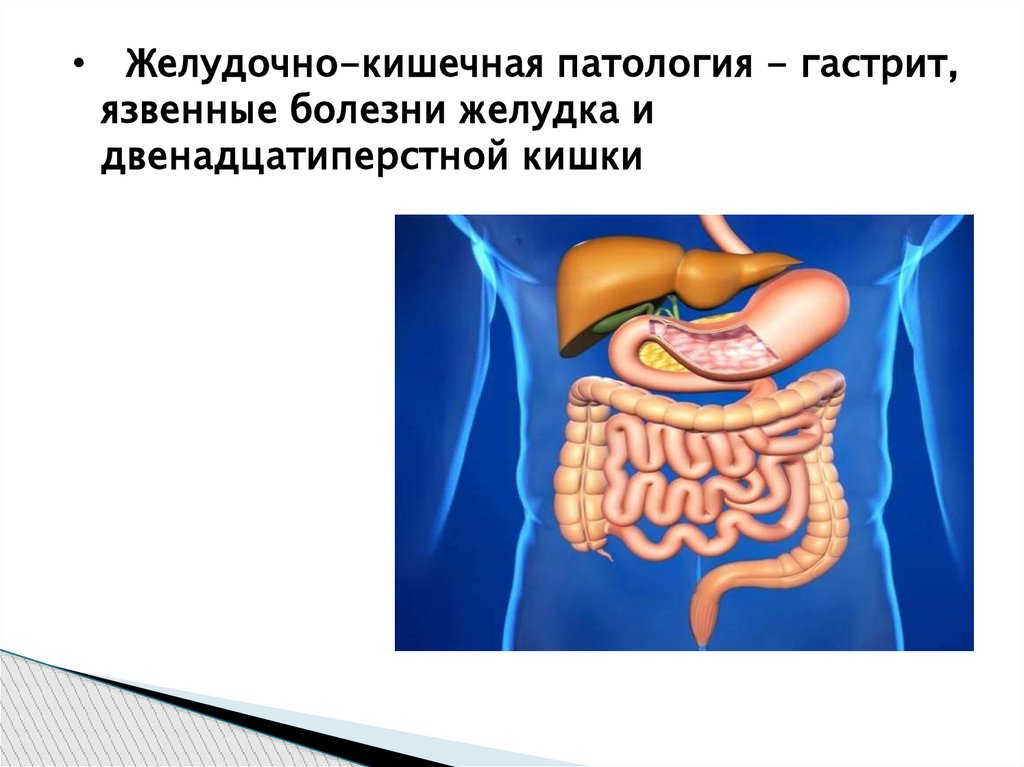 • Желудочно-кишечная патология - гастрит, язвенные болезни желудка и двенадцатиперстной кишки